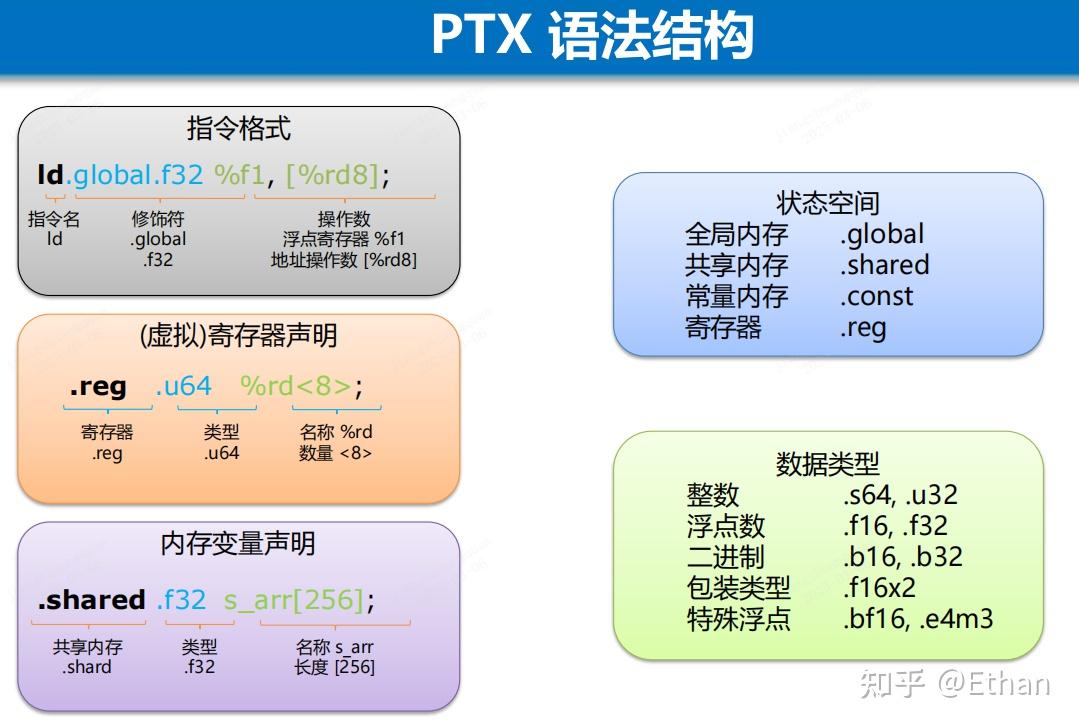 PTX 语法结构

指令格式

ld.global.f32 %f1, [%rd8];

指令名
ld

修饰符
.global
.f32

操作数
浮点寄存器 %f1
地址操作数 [%rd8]

(虚拟)寄存器声明

.reg .u64 %rd<8>;

寄存器
.reg

类型
.u64

名称 %rd
数量 <8>

内存变量声明

.shared .f32 s_arr[256];

共享内存
.shard

类型
.f32

名称 s_arr
长度 [256]

状态空间
全局内存 .global
共享内存 .shared
常量内存 .const
寄存器 .reg

数据类型
整数 .s64, .u32
浮点数 .f16, .f32
二进制 .b16, .b32
包装类型 .f16x2
特殊浮点 .bf16, .e4m3

知乎 @Ethan